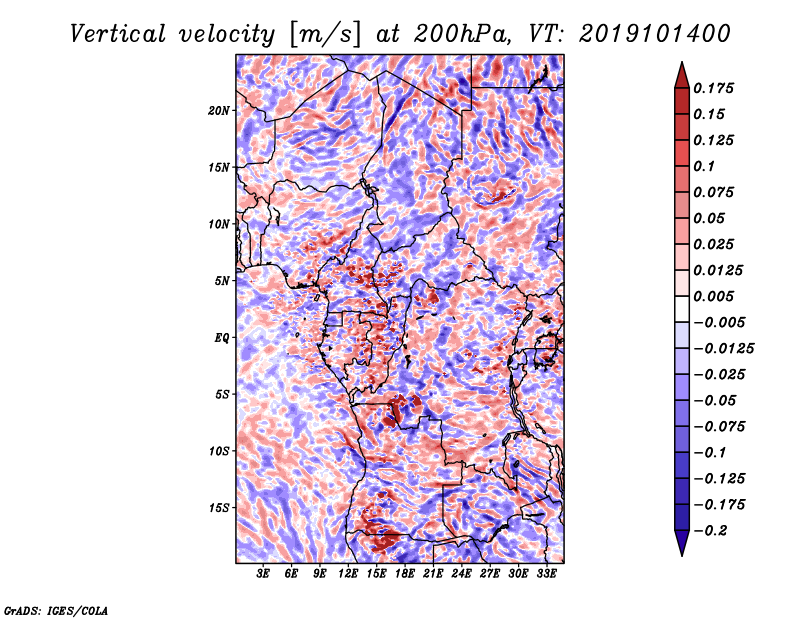 Vertical velocity [m/s] at 200hPa, VT: 2019101400

20N
15N
10N
5N
EQ
5S
10S
15S

3E 6E 9E 12E 15E 18E 21E 24E 27E 30E 33E

0.175
0.15
0.125
0.1
0.075
0.05
0.025
0.0125
0.005
−0.005
−0.0125
−0.025
−0.05
−0.075
−0.1
−0.125
−0.175
−0.2

GrADS: IGES/COLA